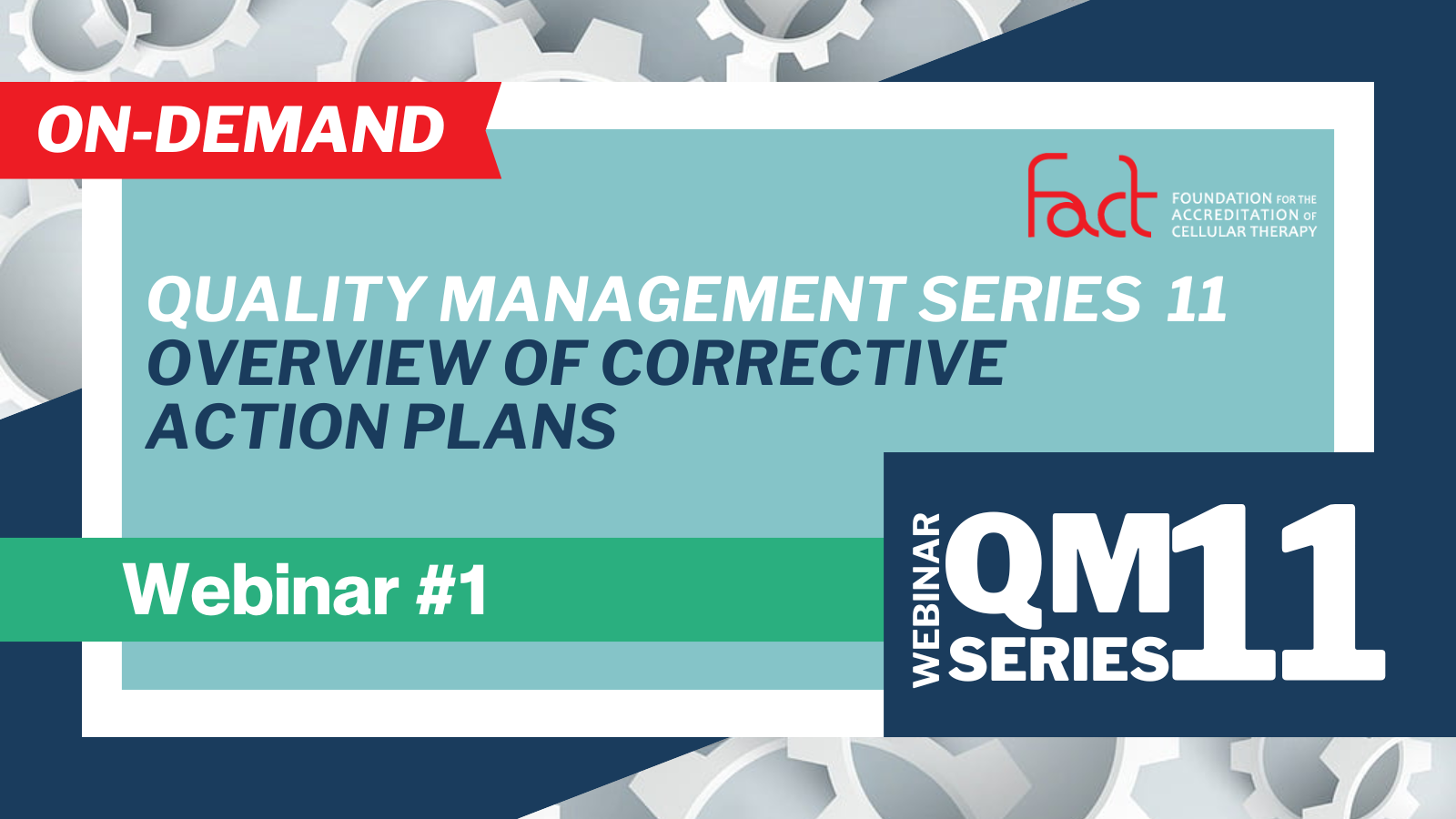 ON-DEMAND

fact FOUNDATION FOR THE ACCREDITATION OF CELLULAR THERAPY

QUALITY MANAGEMENT SERIES 11
OVERVIEW OF CORRECTIVE ACTION PLANS

Webinar #1

WEBINAR QM SERIES 11